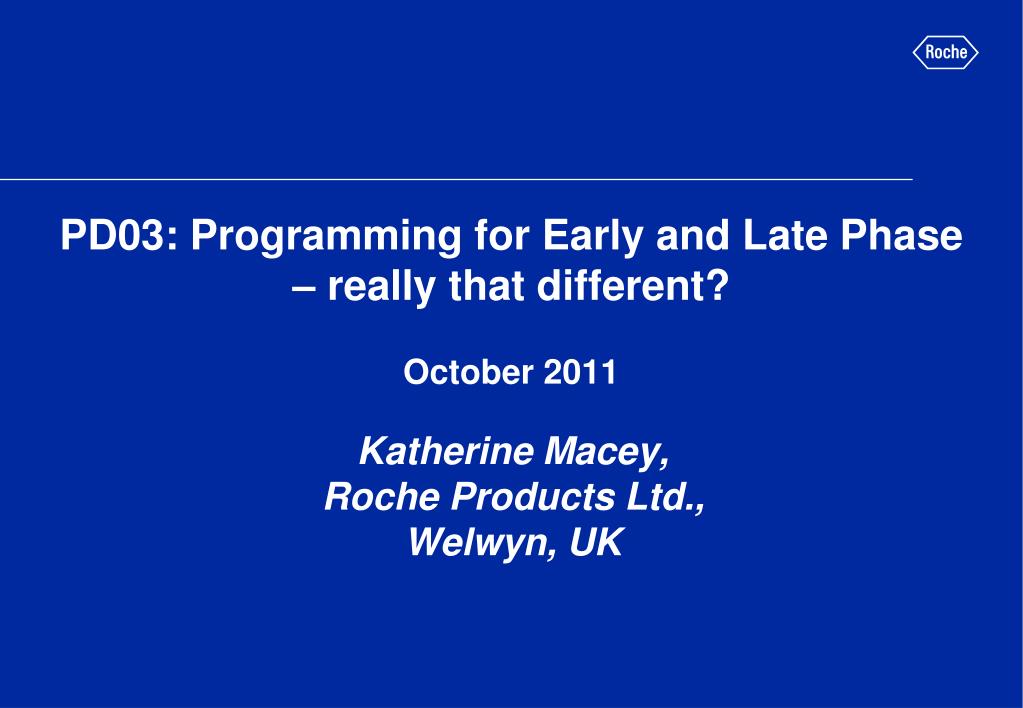 Roche

PD03: Programming for Early and Late Phase – really that different?

October 2011

Katherine Macey,
Roche Products Ltd.,
Welwyn, UK